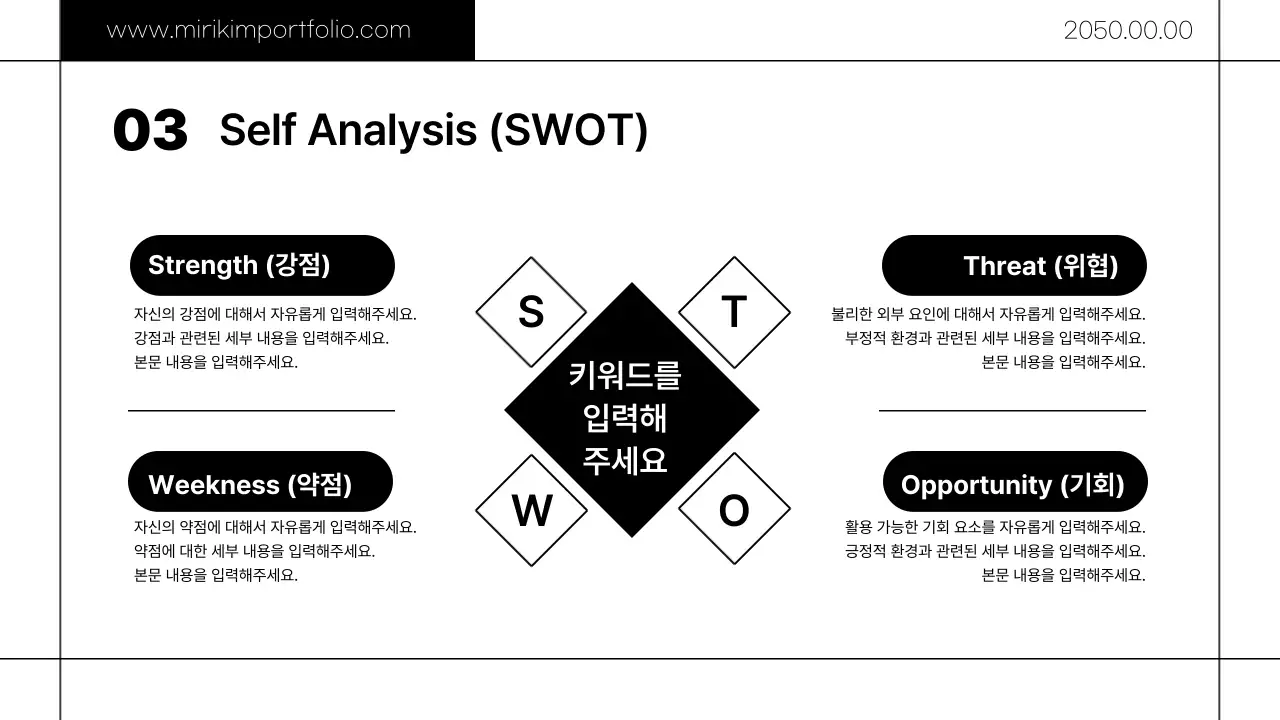 www.mirikimportfolio.com

2050.00.00

03 Self Analysis (SWOT)

Strength (강점)

자신의 강점에 대해서 자유롭게 입력해주세요.
강점과 관련된 세부 내용을 입력해주세요.
본문 내용을 입력해주세요.

Weekness (약점)

자신의 약점에 대해서 자유롭게 입력해주세요.
약점에 대한 세부 내용을 입력해주세요.
본문 내용을 입력해주세요.

S

T

키워드를
입력해
주세요

W

O

Threat (위협)

불리한 외부 요인에 대해서 자유롭게 입력해주세요.
부정적 환경과 관련된 세부 내용을 입력해주세요.
본문 내용을 입력해주세요.

Opportunity (기회)

활용 가능한 기회 요소를 자유롭게 입력해주세요.
긍정적 환경과 관련된 세부 내용을 입력해주세요.
본문 내용을 입력해주세요.